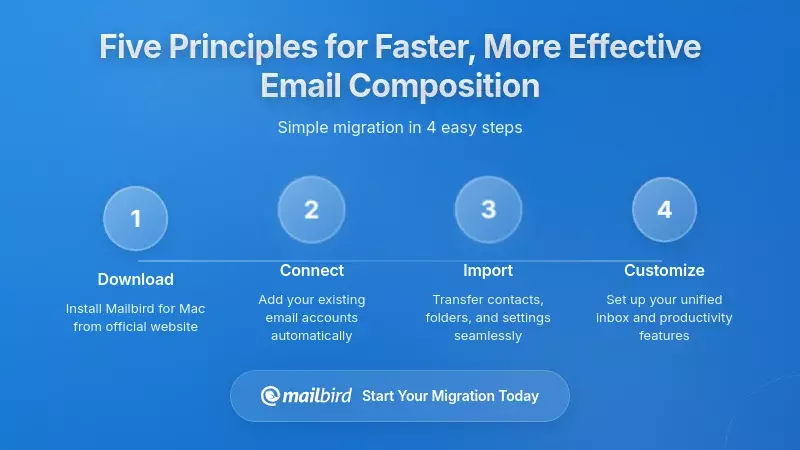 Five Principles for Faster, More Effective Email Composition

Simple migration in 4 easy steps

1
Download
Install Mailbird for Mac from official website

2
Connect
Add your existing email accounts automatically

3
Import
Transfer contacts, folders, and settings seamlessly

4
Customize
Set up your unified inbox and productivity features

mailbird Start Your Migration Today